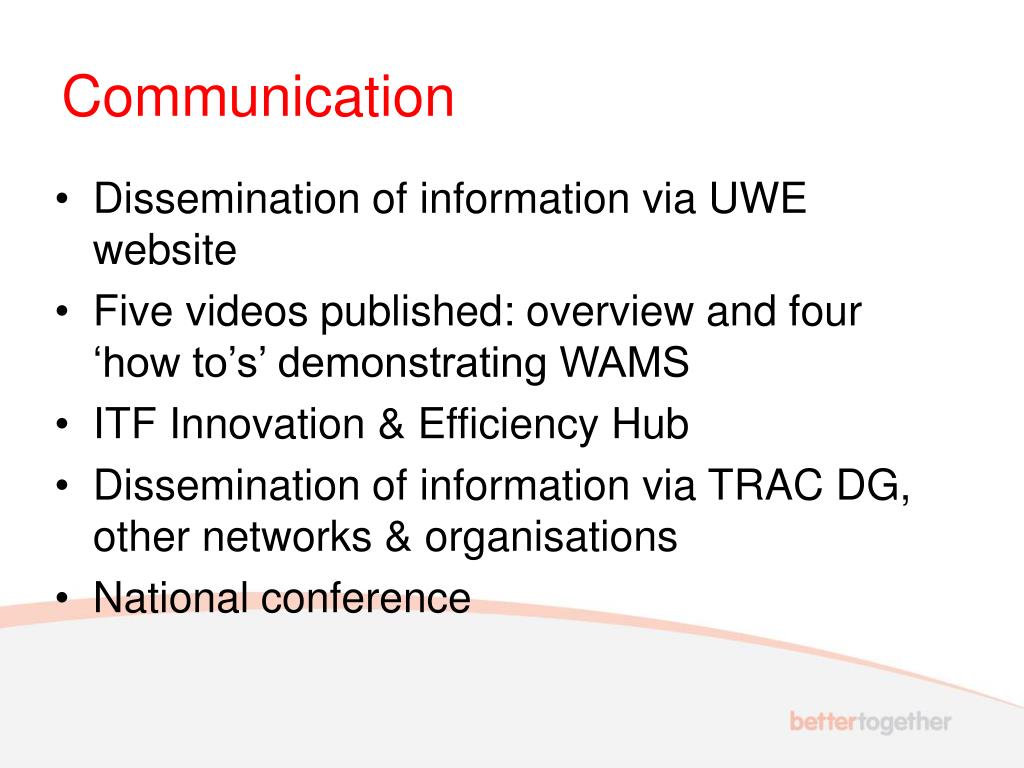 Communication

• Dissemination of information via UWE website
• Five videos published: overview and four ‘how to’s’ demonstrating WAMS
• ITF Innovation & Efficiency Hub
• Dissemination of information via TRAC DG, other networks & organisations
• National conference

bettertogether